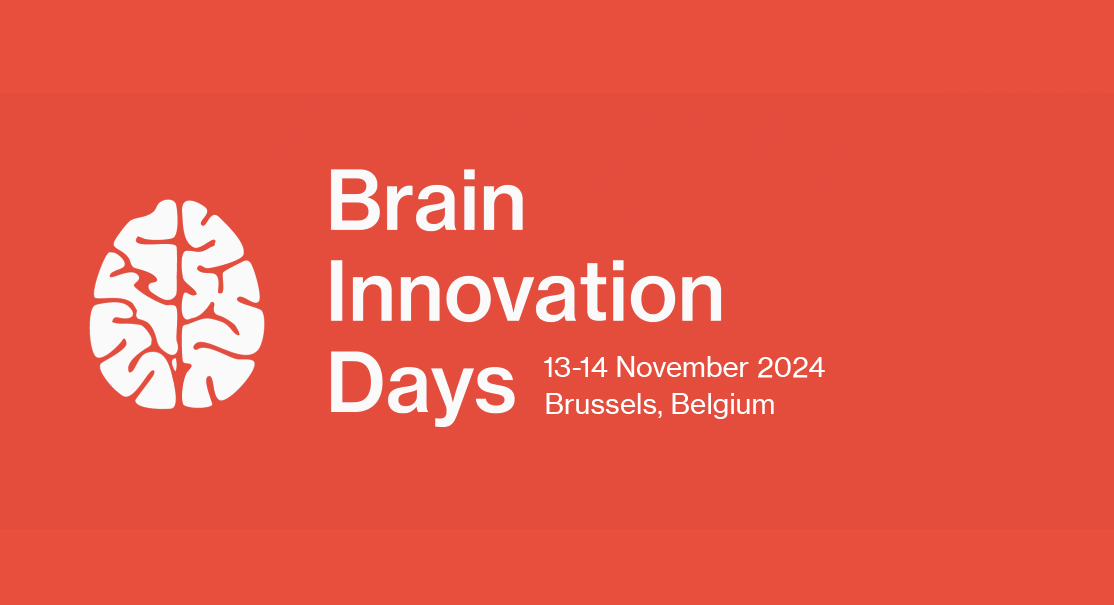 Brain Innovation Days

13-14 November 2024
Brussels, Belgium